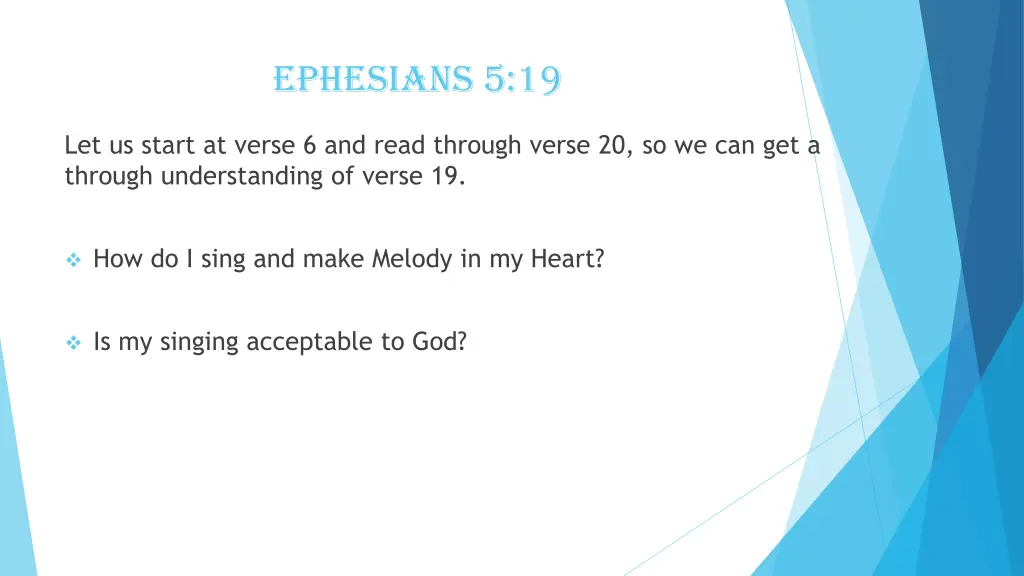 EPHESIANS 5:19

Let us start at verse 6 and read through verse 20, so we can get a through understanding of verse 19.

❖ How do I sing and make Melody in my Heart?

❖ Is my singing acceptable to God?